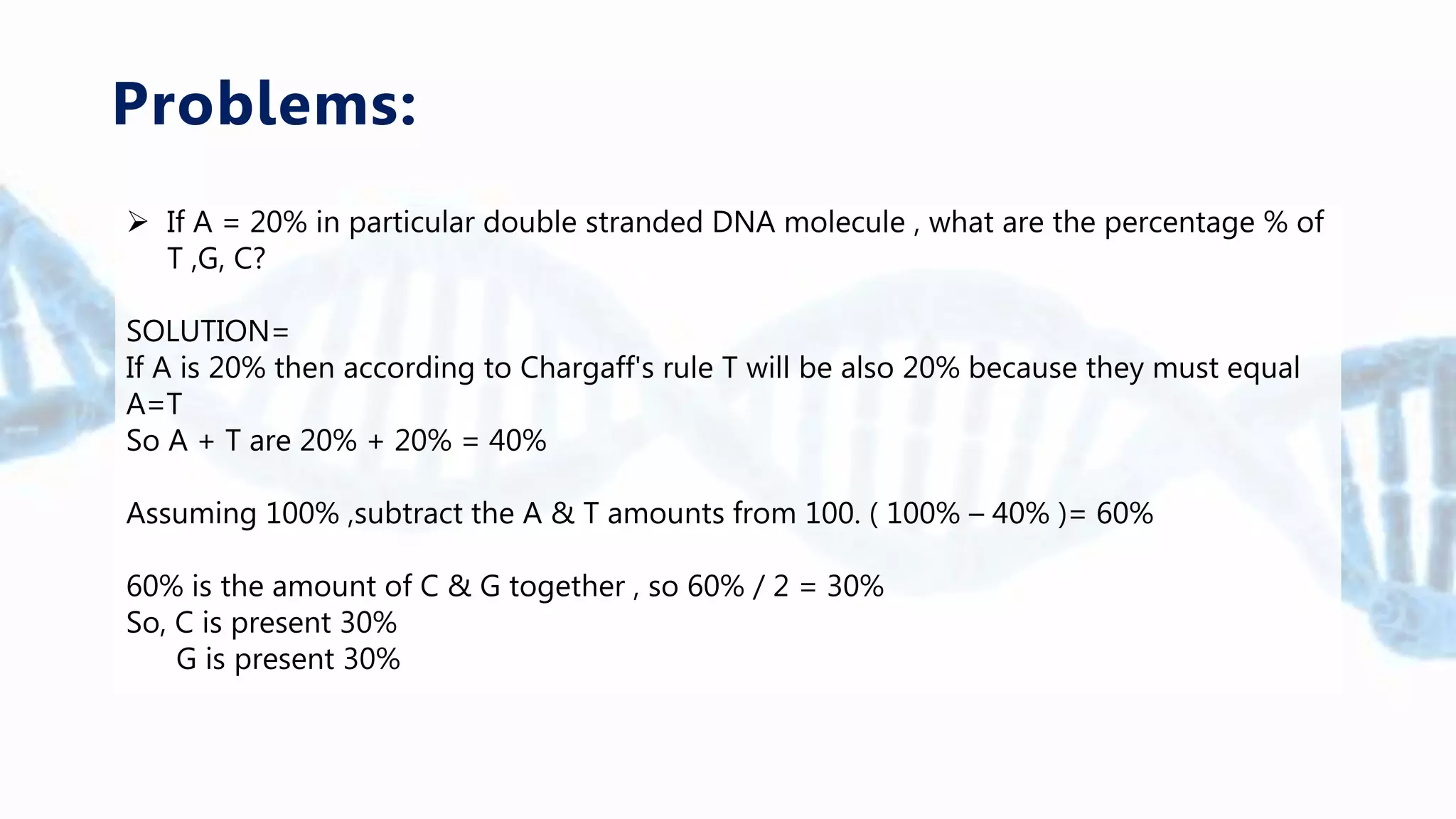 Problems:

➢ If A = 20% in particular double stranded DNA molecule , what are the percentage % of T ,G, C?

SOLUTION=
If A is 20% then according to Chargaff's rule T will be also 20% because they must equal A=T
So A + T are 20% + 20% = 40%

Assuming 100% ,subtract the A & T amounts from 100. ( 100% – 40% )= 60%

60% is the amount of C & G together , so 60% / 2 = 30%
So, C is present 30%
G is present 30%